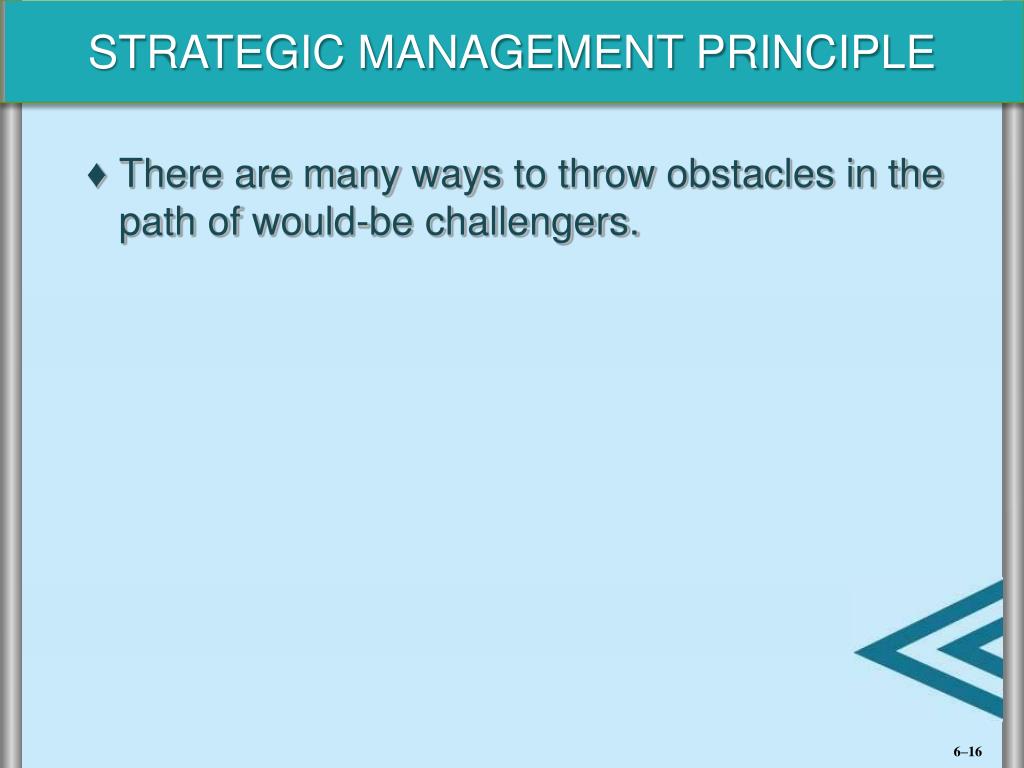 STRATEGIC MANAGEMENT PRINCIPLE

♦ There are many ways to throw obstacles in the path of would-be challengers.

6–16